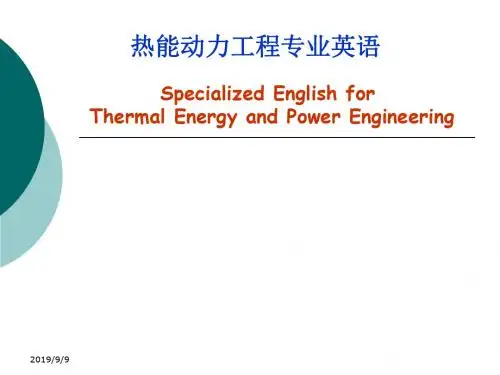 热能动力工程专业英语

Specialized English for Thermal Energy and Power Engineering

2019/9/9